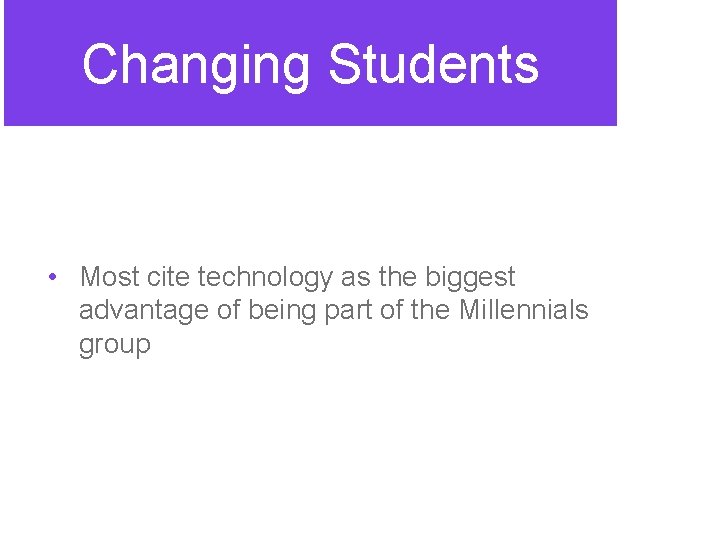 Changing Students

• Most cite technology as the biggest advantage of being part of the Millennials group